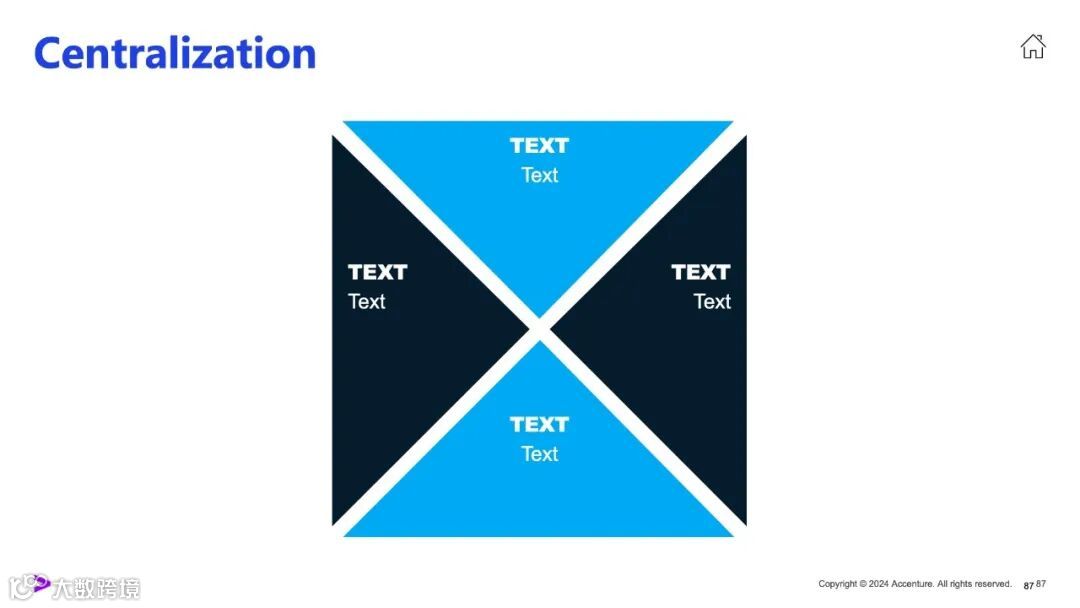 Centralization

TEXT
Text

TEXT
Text

TEXT
Text

TEXT
Text

大数跨境

Copyright © 2024 Accenture. All rights reserved. 87 87